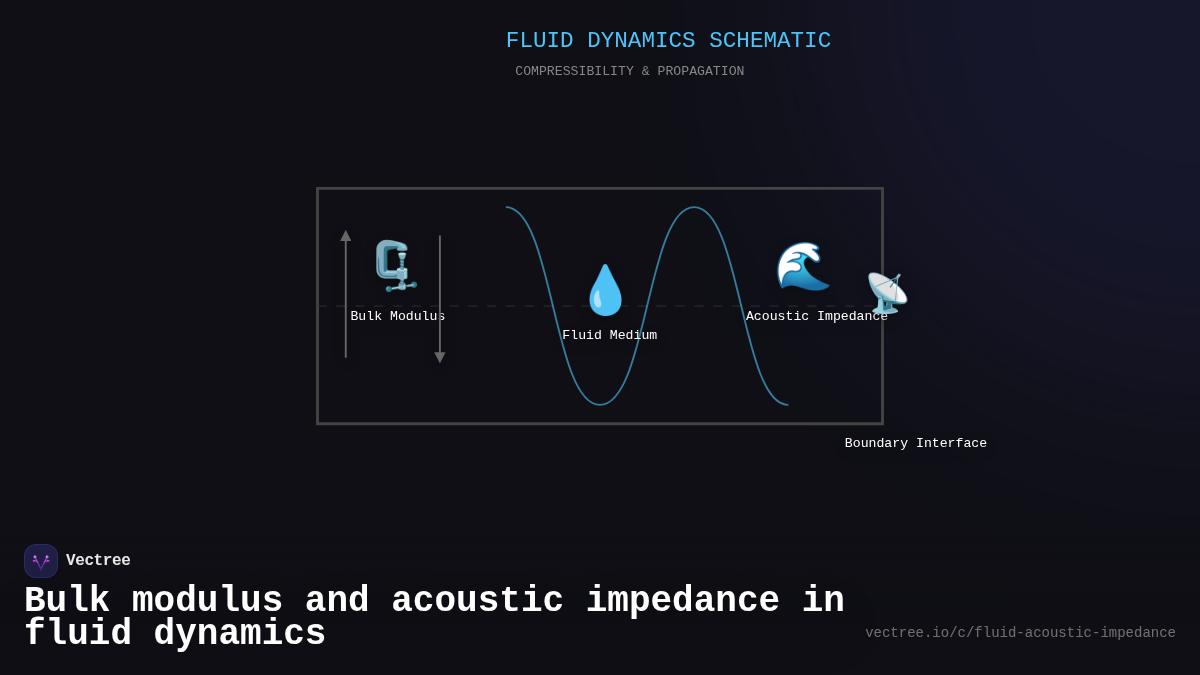 FLUID DYNAMICS SCHEMATIC

COMPRESSIBILITY & PROPAGATION

Bulk Modulus

Fluid Medium

Acoustic Impedance

Boundary Interface

Vectree

Bulk modulus and acoustic impedance in fluid dynamics

vectree.io/c/fluid-acoustic-impedance